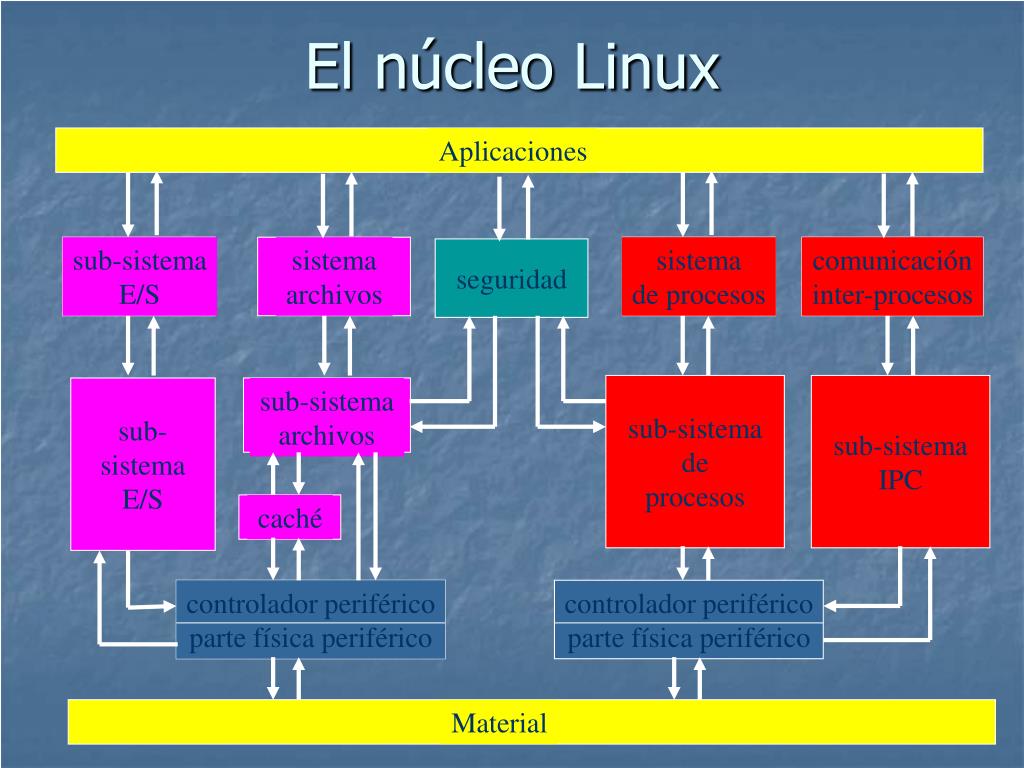 El núcleo Linux

Aplicaciones

sub-sistema E/S

sistema archivos

seguridad

sistema de procesos

comunicación inter-procesos

sub-sistema E/S

sub-sistema archivos

caché

sub-sistema de procesos

sub-sistema IPC

controlador periférico

parte física periférico

controlador periférico

parte física periférico

Material